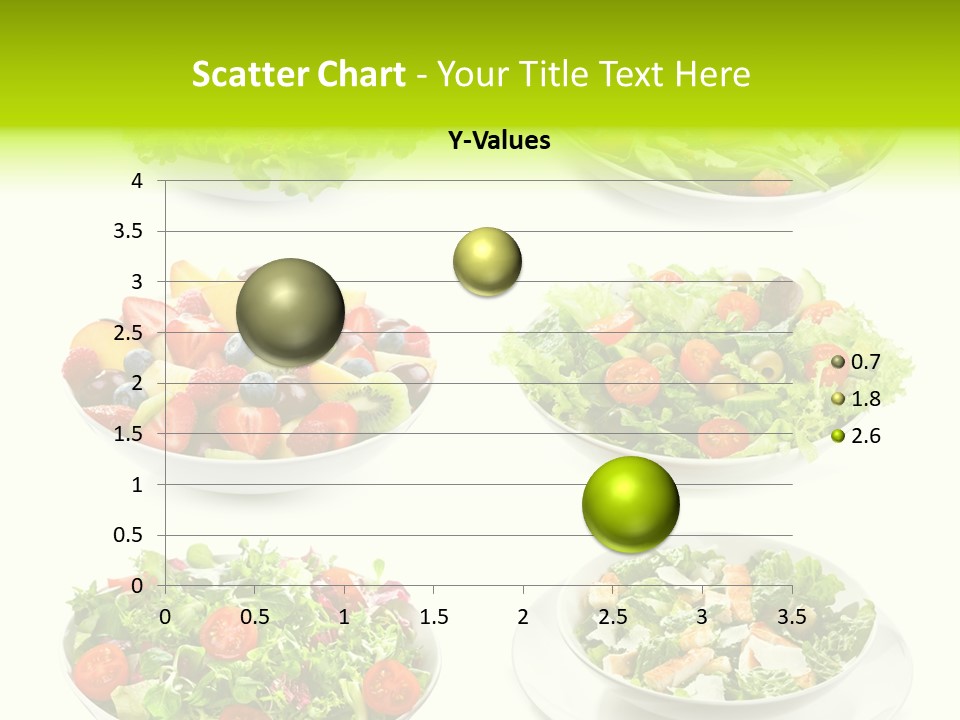 Scatter Chart - Your Title Text Here

Y-Values

4
3.5
3
2.5
2
1.5
1
0.5
0

0 0.5 1 1.5 2 2.5 3 3.5

0.7
1.8
2.6